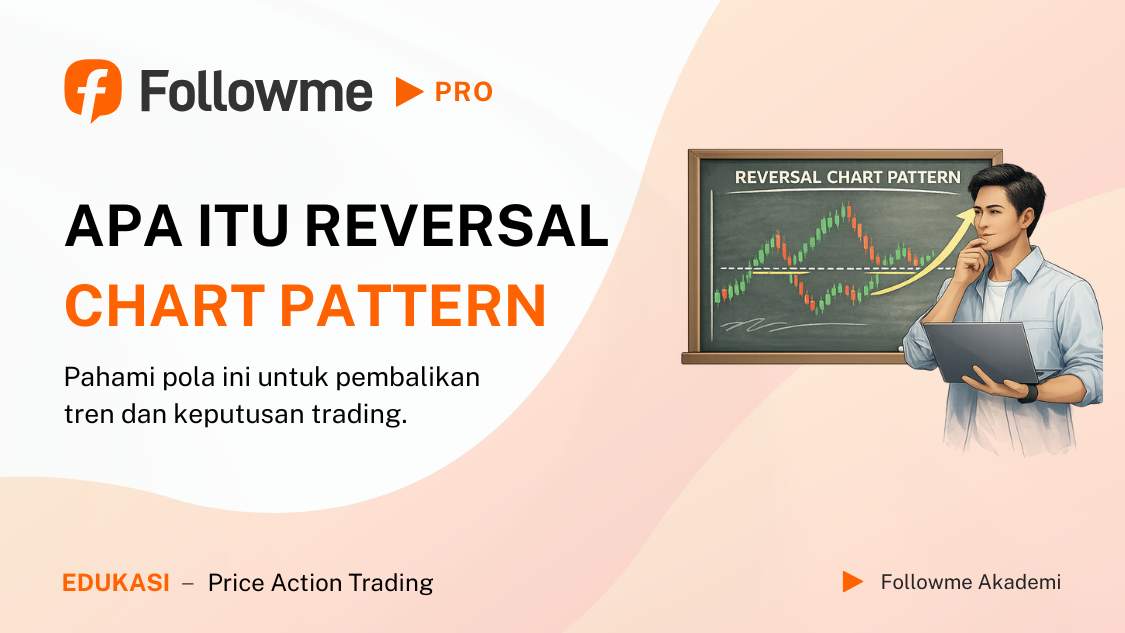 Followme PRO

APA ITU REVERSAL CHART PATTERN

Pahami pola ini untuk pembalikan tren dan keputusan trading.

REVERSAL CHART PATTERN

EDUKASI – Price Action Trading

Followme Akademi